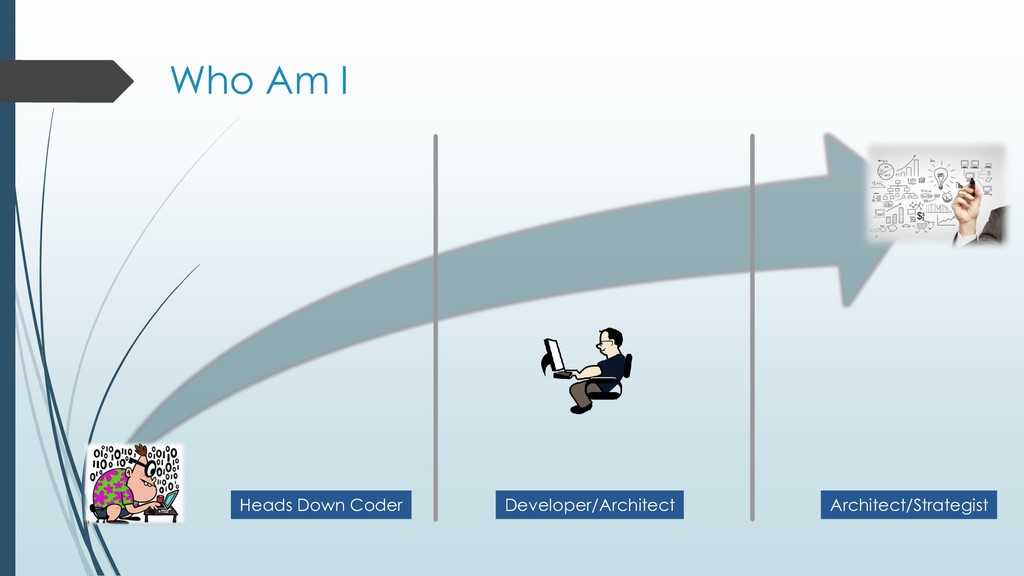 Who Am I

Heads Down Coder

Developer/Architect

Architect/Strategist